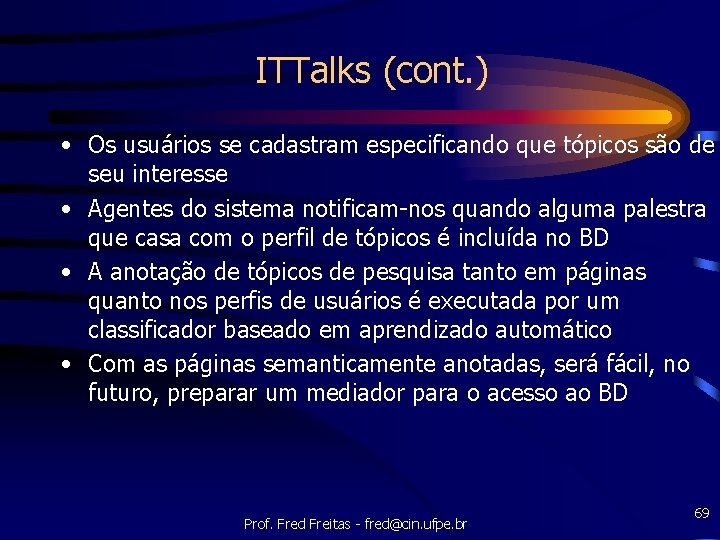 ITTalks (cont.)

• Os usuários se cadastram especificando que tópicos são de seu interesse

• Agentes do sistema notificam-nos quando alguma palestra que casa com o perfil de tópicos é incluída no BD

• A anotação de tópicos de pesquisa tanto em páginas quanto nos perfis de usuários é executada por um classificador baseado em aprendizado automático

• Com as páginas semanticamente anotadas, será fácil, no futuro, preparar um mediador para o acesso ao BD

Prof. Fred Freitas - fred@cin.ufpe.br

69